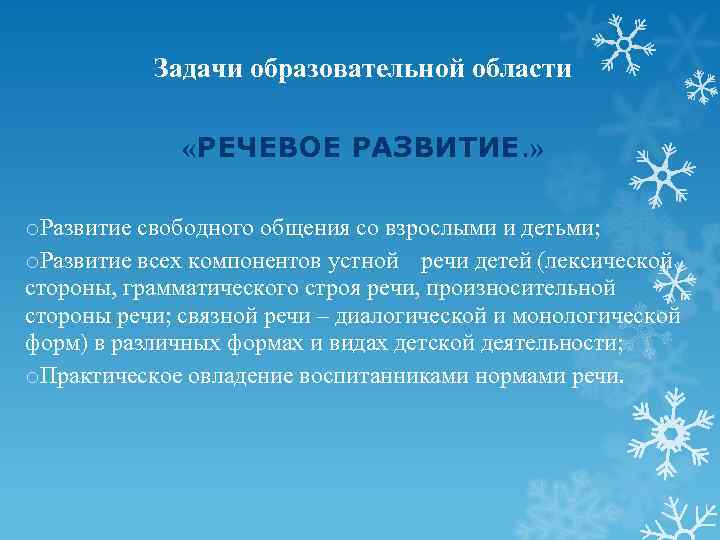 Задачи образовательной области

«РЕЧЕВОЕ РАЗВИТИЕ.»

oРазвитие свободного общения со взрослыми и детьми;

oРазвитие всех компонентов устной речи детей (лексической стороны, грамматического строя речи, произносительной стороны речи; связной речи – диалогической и монологической форм) в различных формах и видах детской деятельности;

oПрактическое овладение воспитанниками нормами речи.